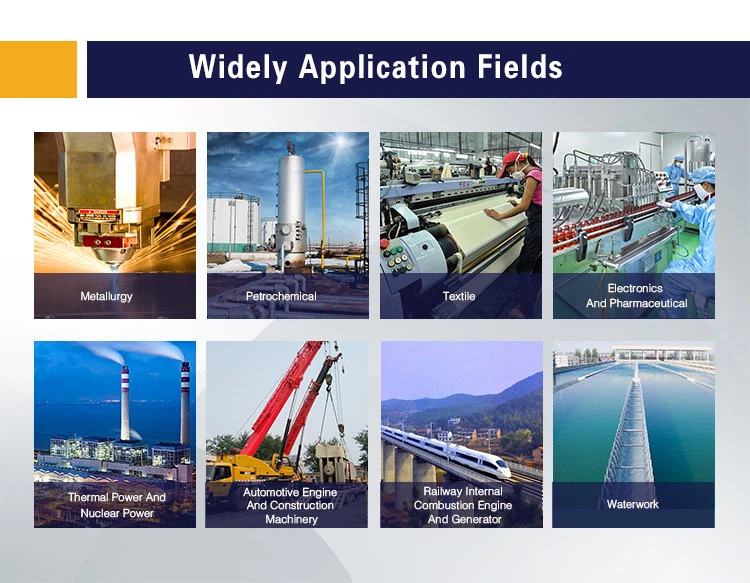 Widely Application Fields

Metallurgy

Petrochemical

Textile

Electronics And Pharmaceutical

Thermal Power And Nuclear Power

Automotive Engine And Construction Machinery

Railway Internal Combustion Engine And Generator

Waterwork